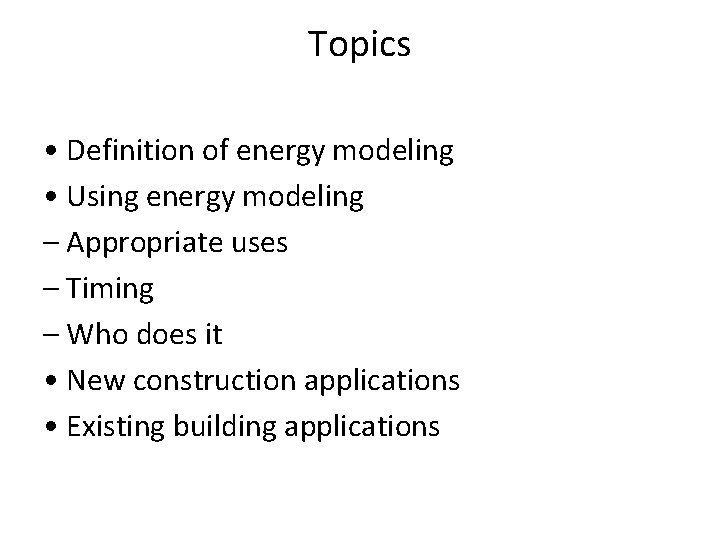 Topics

• Definition of energy modeling
• Using energy modeling
– Appropriate uses
– Timing
– Who does it
• New construction applications
• Existing building applications